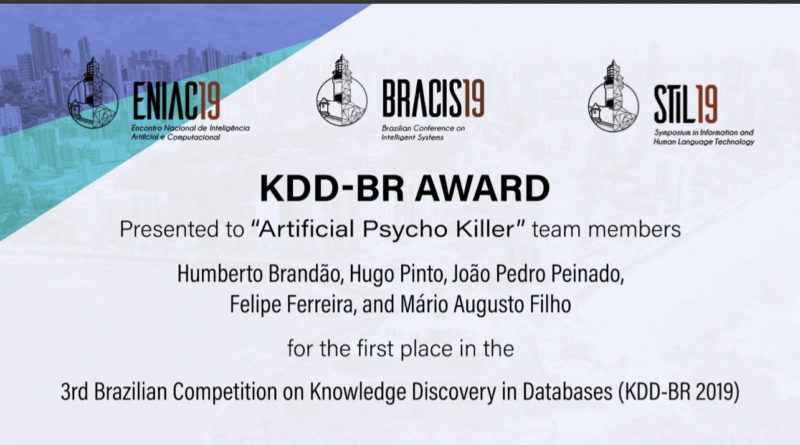 ENIAC19
Encontro Nacional de Inteligência Artificial e Computacional

BRACIS19
Brazilian Conference on Intelligent Systems

STIL19
Symposium in Information and Human Language Technology

KDD-BR AWARD

Presented to "Artificial Psycho Killer" team members

Humberto Brandão, Hugo Pinto, João Pedro Peinado, Felipe Ferreira, and Mário Augusto Filho

for the first place in the

3rd Brazilian Competition on Knowledge Discovery in Databases (KDD-BR 2019)